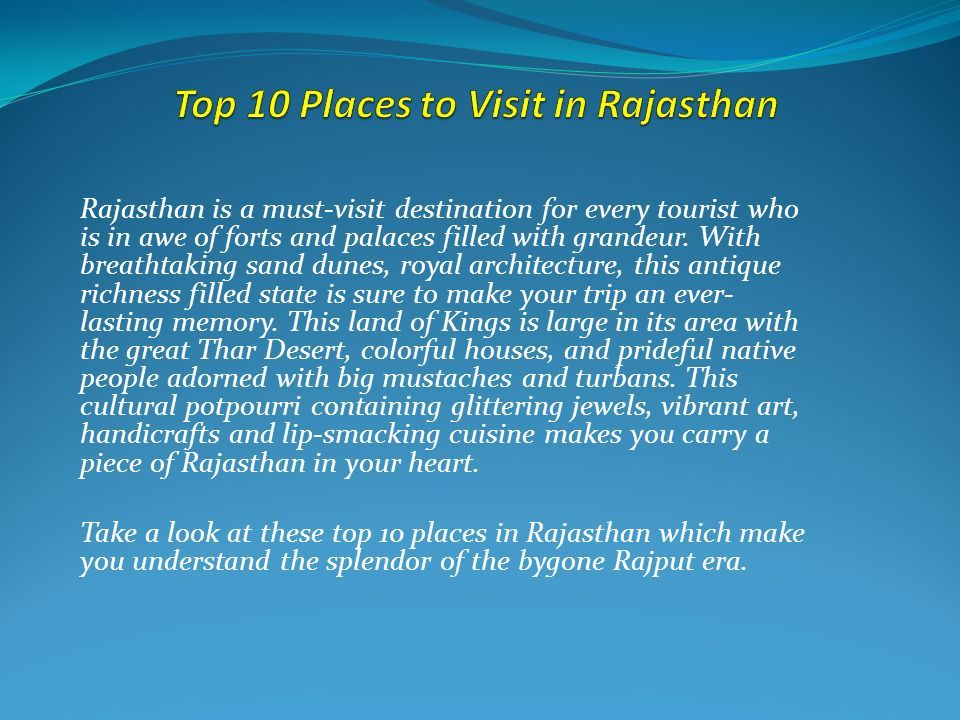 Top 10 Places to Visit in Rajasthan

Rajasthan is a must-visit destination for every tourist who is in awe of forts and palaces filled with grandeur. With breathtaking sand dunes, royal architecture, this antique richness filled state is sure to make your trip an ever-lasting memory. This land of Kings is large in its area with the great Thar Desert, colorful houses, and prideful native people adorned with big mustaches and turbans. This cultural potpourri containing glittering jewels, vibrant art, handicrafts and lip-smacking cuisine makes you carry a piece of Rajasthan in your heart.

Take a look at these top 10 places in Rajasthan which make you understand the splendor of the bygone Rajput era.